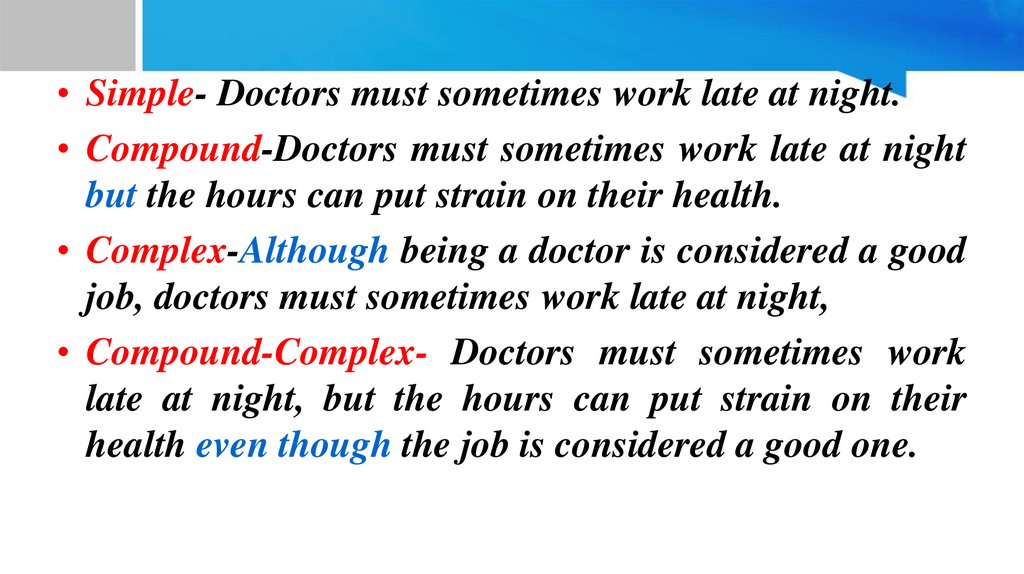 • Simple- Doctors must sometimes work late at night.

• Compound-Doctors must sometimes work late at night but the hours can put strain on their health.

• Complex-Although being a doctor is considered a good job, doctors must sometimes work late at night,

• Compound-Complex- Doctors must sometimes work late at night, but the hours can put strain on their health even though the job is considered a good one.